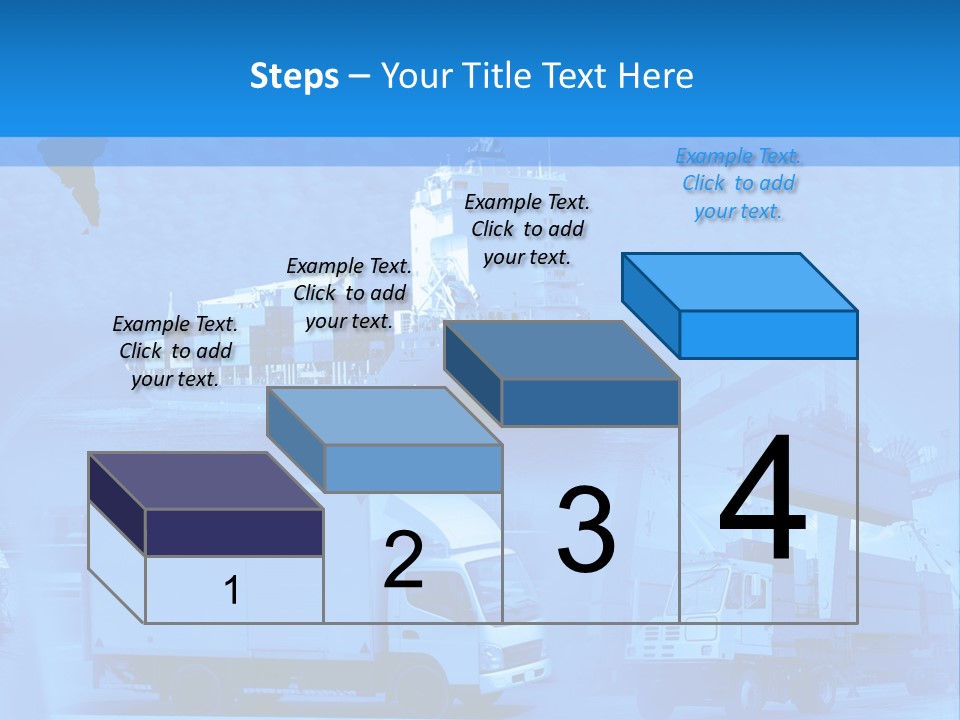 Steps – Your Title Text Here

Example Text. Click to add your text.

Example Text. Click to add your text.

Example Text. Click to add your text.

Example Text. Click to add your text.

1

2

3

4